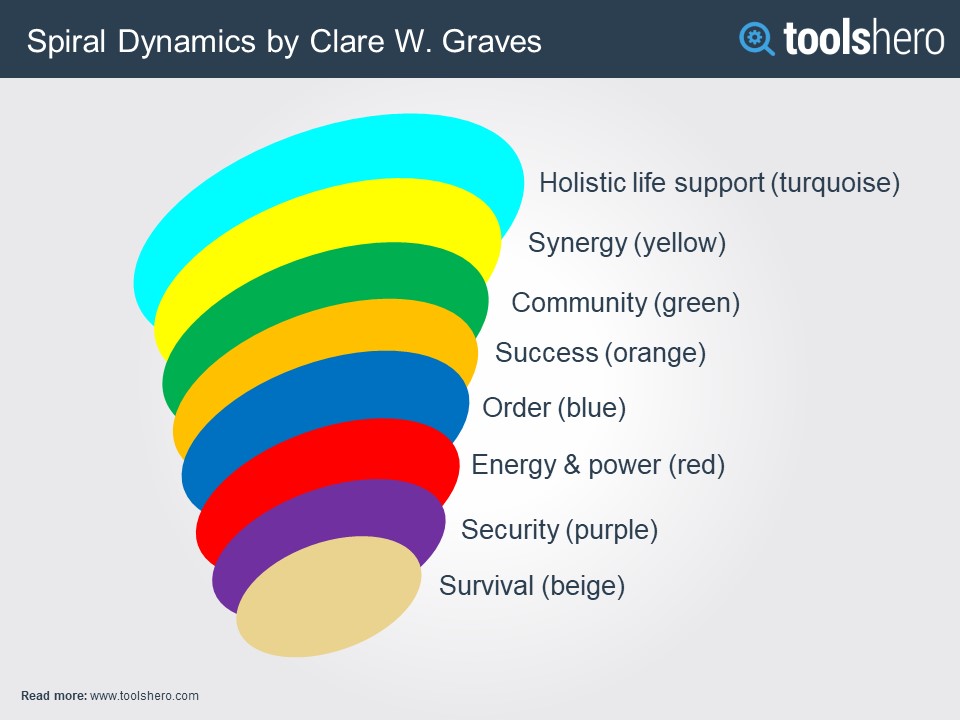 Spiral Dynamics by Clare W. Graves

toolshero

Holistic life support (turquoise)

Synergy (yellow)

Community (green)

Success (orange)

Order (blue)

Energy & power (red)

Security (purple)

Survival (beige)

Read more: www.toolshero.com